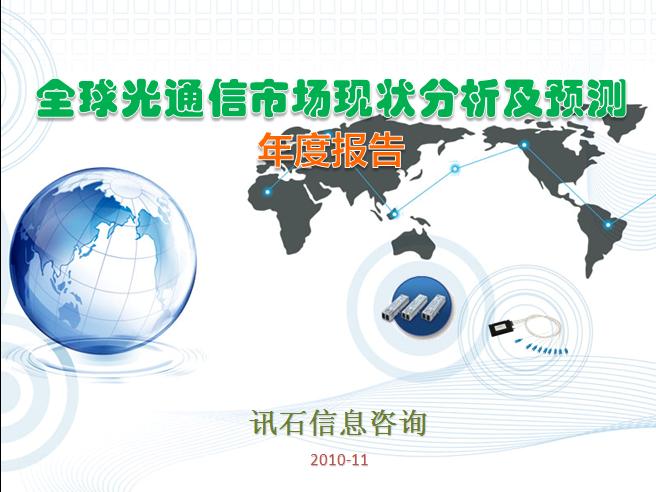 全球光通信市场现状分析及预测
年度报告

讯石信息咨询
2010-11